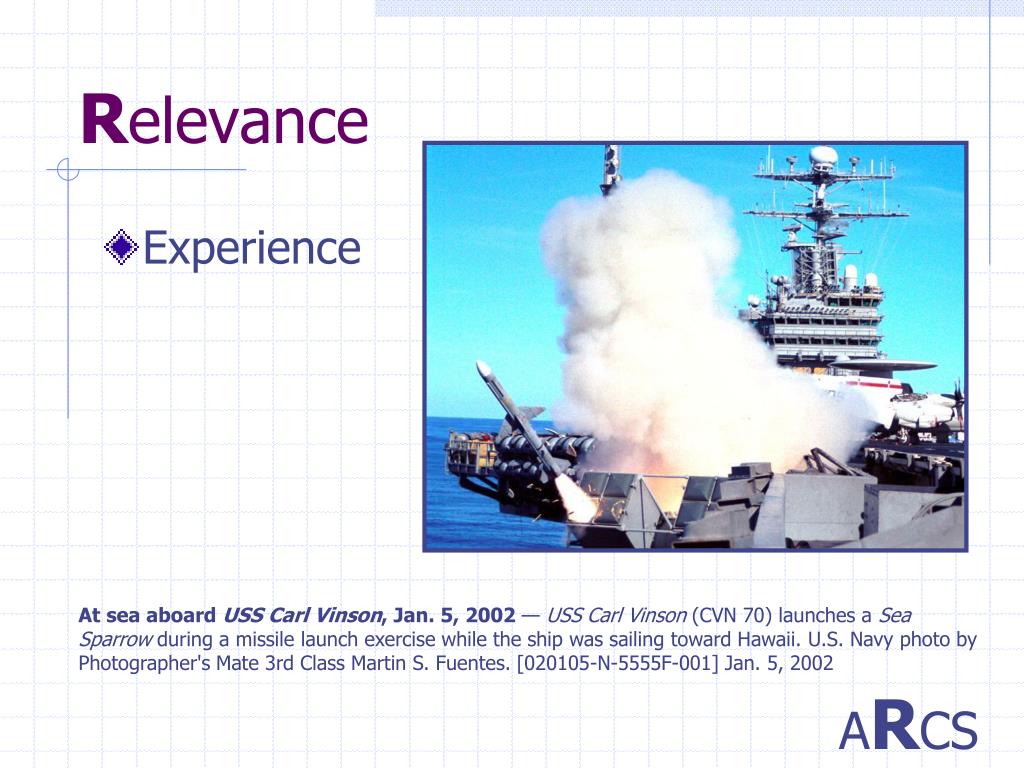 Relevance

Experience

At sea aboard USS Carl Vinson, Jan. 5, 2002 — USS Carl Vinson (CVN 70) launches a Sea Sparrow during a missile launch exercise while the ship was sailing toward Hawaii. U.S. Navy photo by Photographer's Mate 3rd Class Martin S. Fuentes. [020105-N-5555F-001] Jan. 5, 2002

ARCS